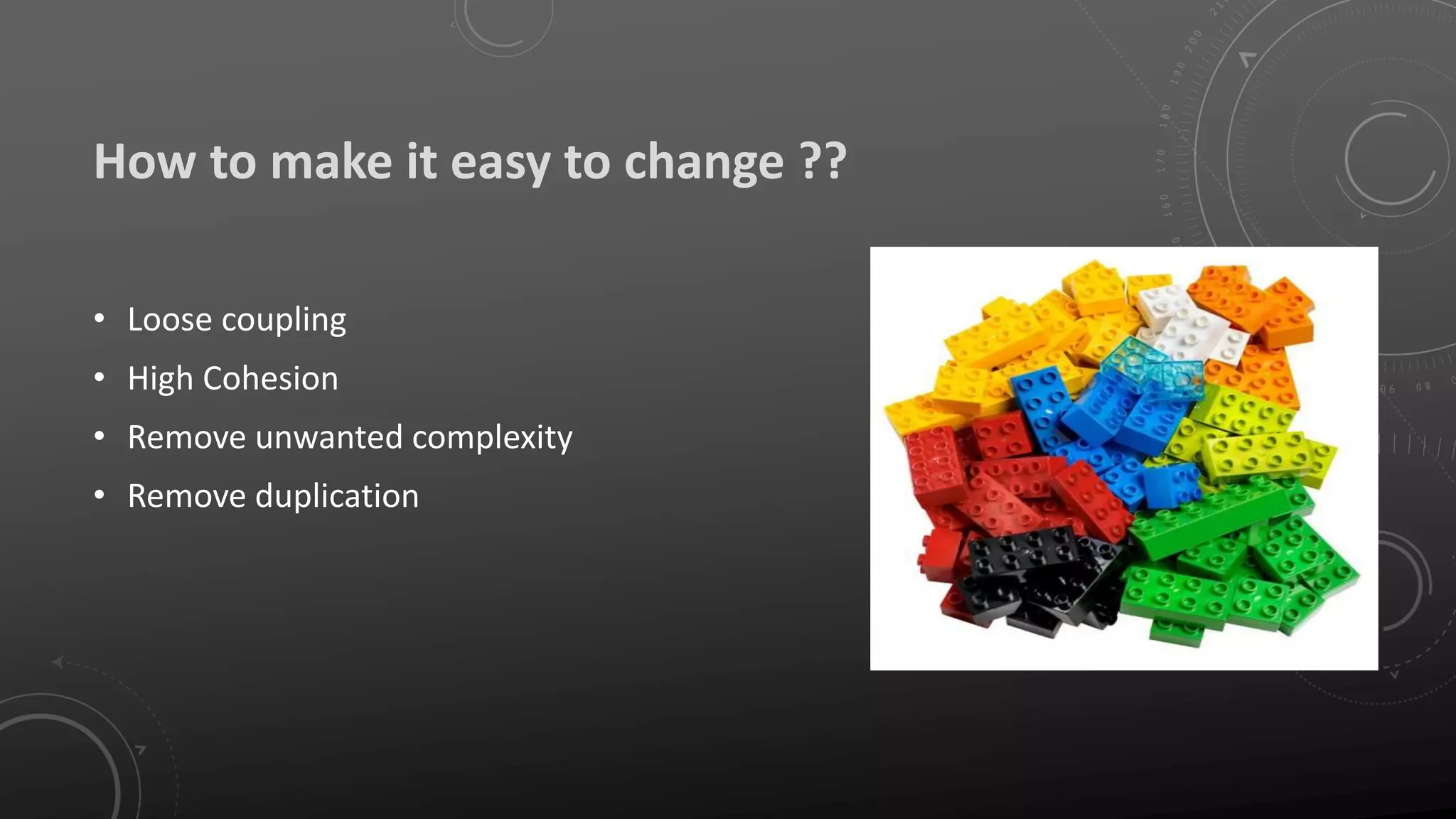 How to make it easy to change ??

• Loose coupling
• High Cohesion
• Remove unwanted complexity
• Remove duplication